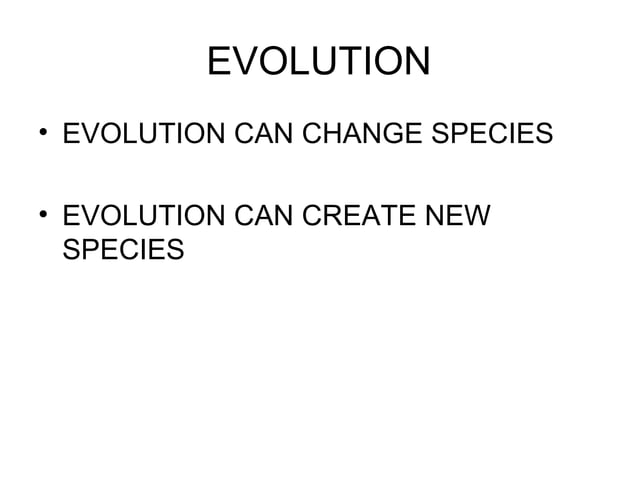 EVOLUTION

• EVOLUTION CAN CHANGE SPECIES

• EVOLUTION CAN CREATE NEW SPECIES